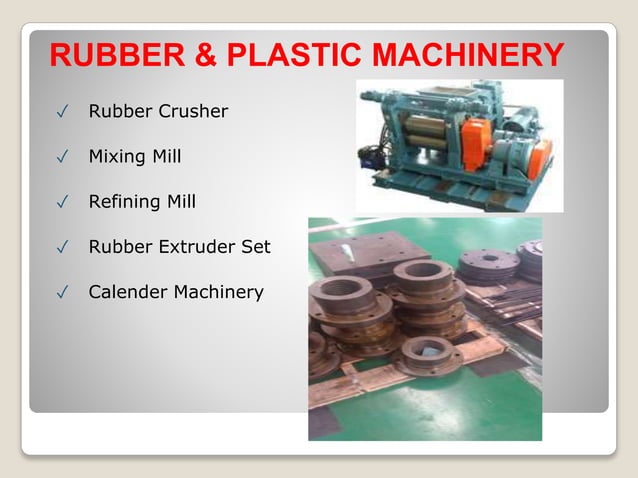 RUBBER & PLASTIC MACHINERY

✓ Rubber Crusher

✓ Mixing Mill

✓ Refining Mill

✓ Rubber Extruder Set

✓ Calender Machinery